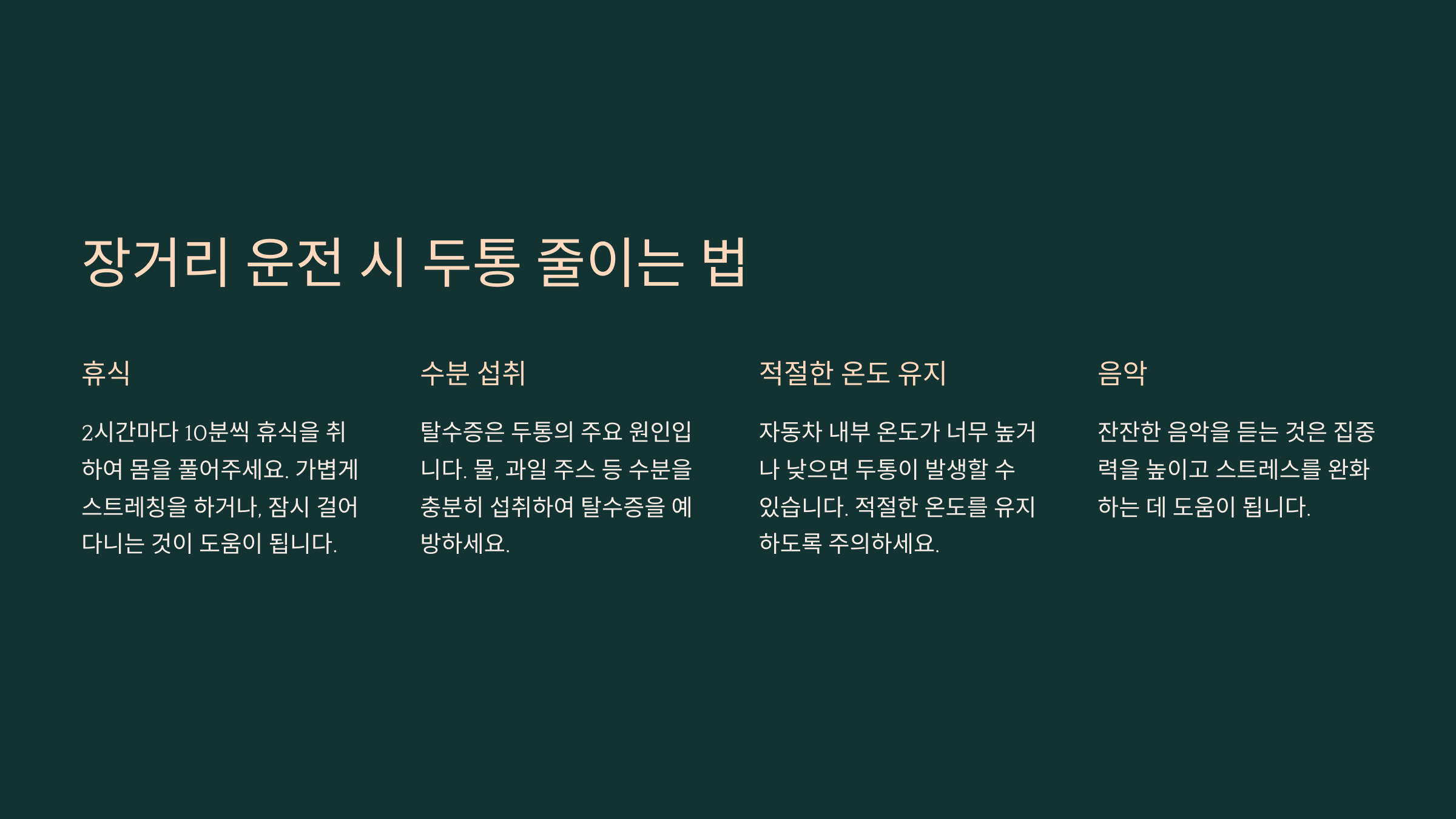 장거리 운전 시 두통 줄이는 법

휴식

2시간마다 10분씩 휴식을 취하여 몸을 풀어주세요. 가볍게 스트레칭을 하거나, 잠시 걸어 다니는 것이 도움이 됩니다.

수분 섭취

탈수증은 두통의 주요 원인입니다. 물, 과일 주스 등 수분을 충분히 섭취하여 탈수증을 예방하세요.

적절한 온도 유지

자동차 내부 온도가 너무 높거나 낮으면 두통이 발생할 수 있습니다. 적절한 온도를 유지하도록 주의하세요.

음악

잔잔한 음악을 듣는 것은 집중력을 높이고 스트레스를 완화하는 데 도움이 됩니다.